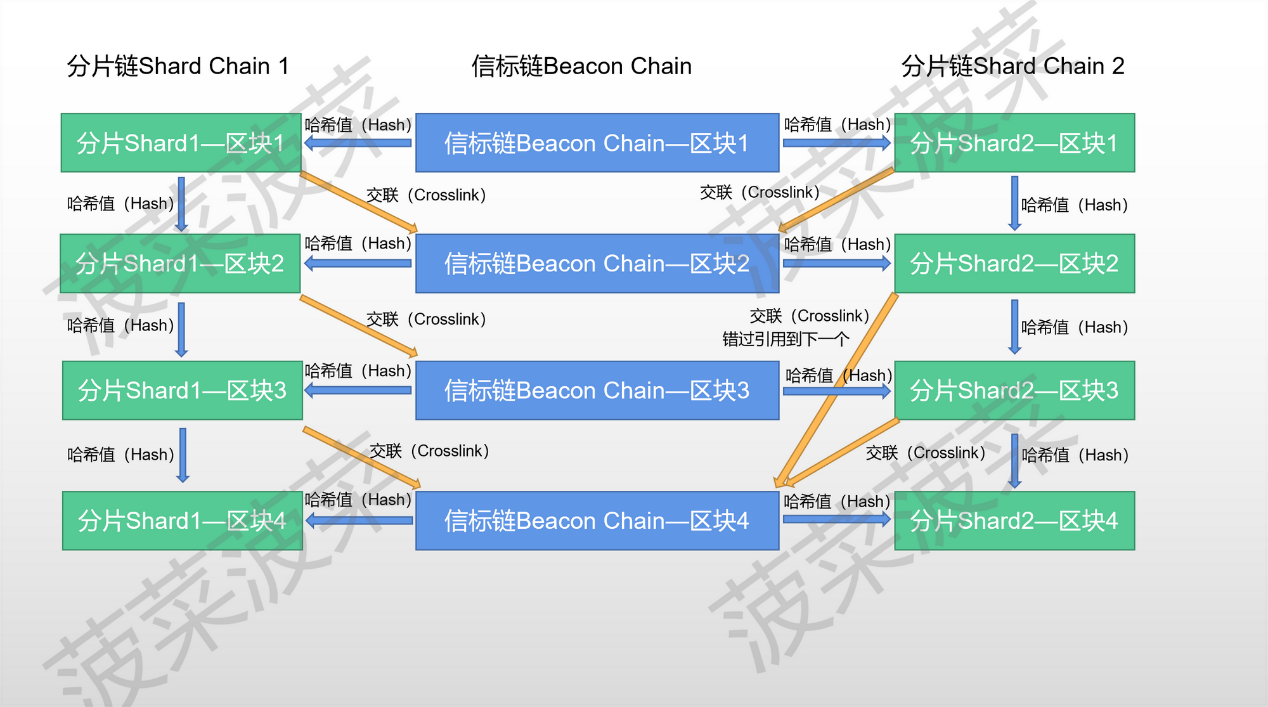 分片链Shard Chain 1

信标链Beacon Chain

分片链Shard Chain 2

分片Shard1—区块1

哈希值（Hash）

信标链Beacon Chain—区块1

哈希值（Hash）

分片Shard2—区块1

哈希值（Hash）

交联（Crosslink）

交联（Crosslink）

哈希值（Hash）

分片Shard1—区块2

哈希值（Hash）

信标链Beacon Chain—区块2

哈希值（Hash）

分片Shard2—区块2

哈希值（Hash）

交联（Crosslink）

交联（Crosslink）
错过引用到下一个

哈希值（Hash）

分片Shard1—区块3

哈希值（Hash）

信标链Beacon Chain—区块3

哈希值（Hash）

分片Shard2—区块3

哈希值（Hash）

交联（Crosslink）

交联（Crosslink）

哈希值（Hash）

分片Shard1—区块4

哈希值（Hash）

信标链Beacon Chain—区块4

哈希值（Hash）

分片Shard2—区块4

菠菜菠菜

菠菜菠菜

菠菜菠菜

菠菜菠菜